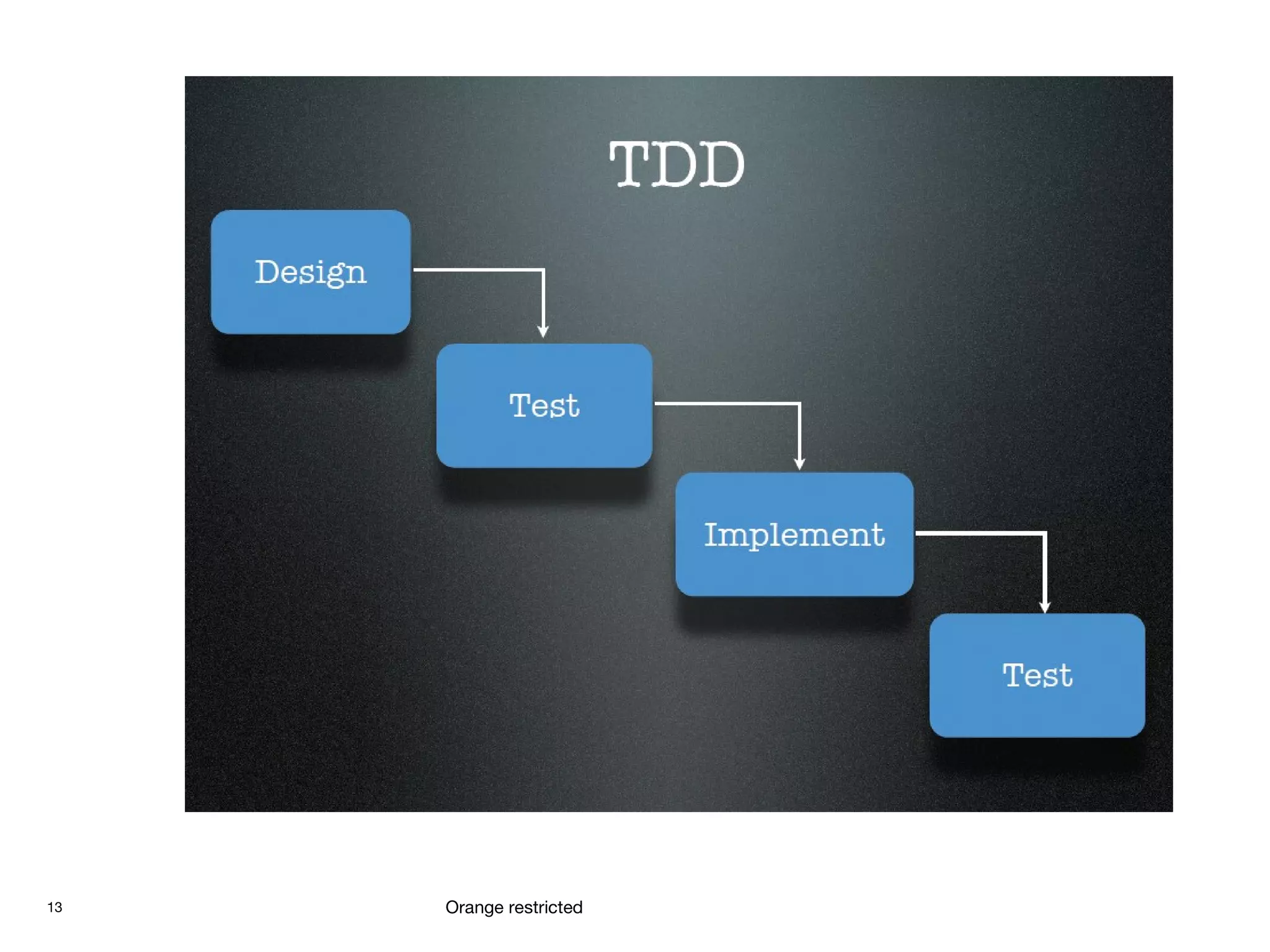 TDD

Design

Test

Implement

Test

13

Orange restricted